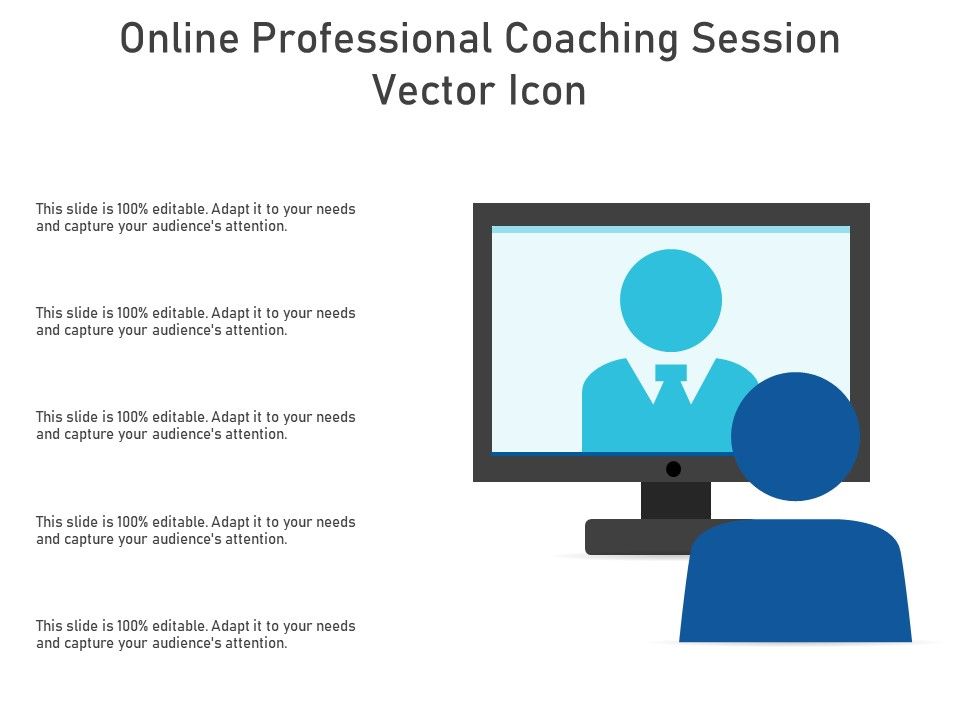 Online Professional Coaching Session Vector Icon

This slide is 100% editable. Adapt it to your needs and capture your audience's attention.

This slide is 100% editable. Adapt it to your needs and capture your audience's attention.

This slide is 100% editable. Adapt it to your needs and capture your audience's attention.

This slide is 100% editable. Adapt it to your needs and capture your audience's attention.

This slide is 100% editable. Adapt it to your needs and capture your audience's attention.